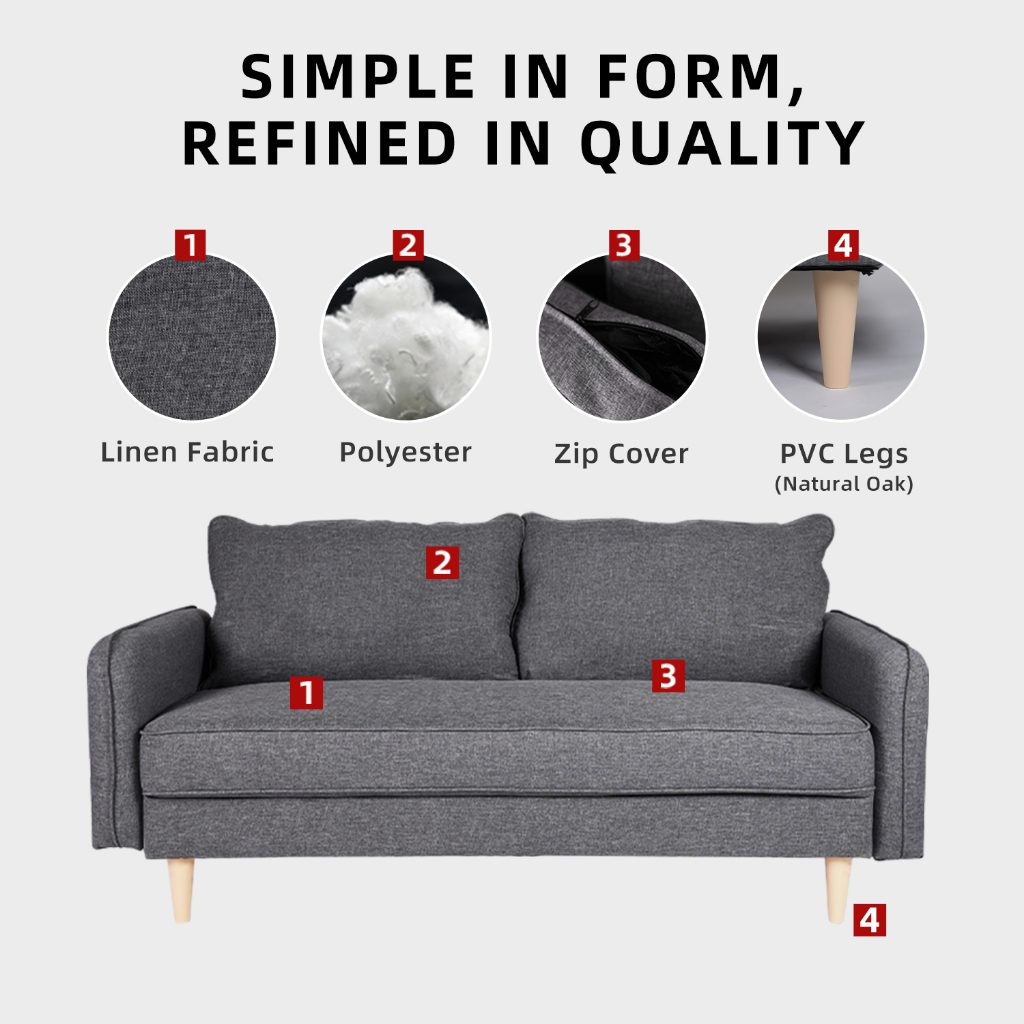 SIMPLE IN FORM,
REFINED IN QUALITY

1
Linen Fabric

2
Polyester

3
Zip Cover

4
PVC Legs
(Natural Oak)

2
1
3
4